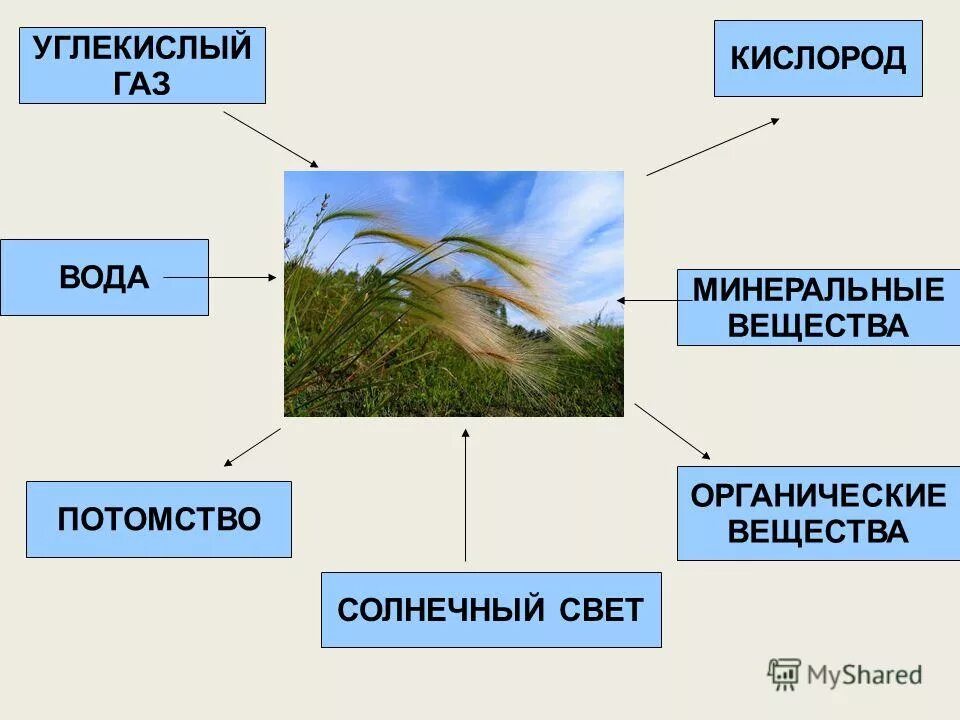 УГЛЕКИСЛЫЙ ГАЗ

КИСЛОРОД

ВОДА

МИНЕРАЛЬНЫЕ ВЕЩЕСТВА

ПОТОМСТВО

ОРГАНИЧЕСКИЕ ВЕЩЕСТВА

СОЛНЕЧНЫЙ СВЕТ

MyShared